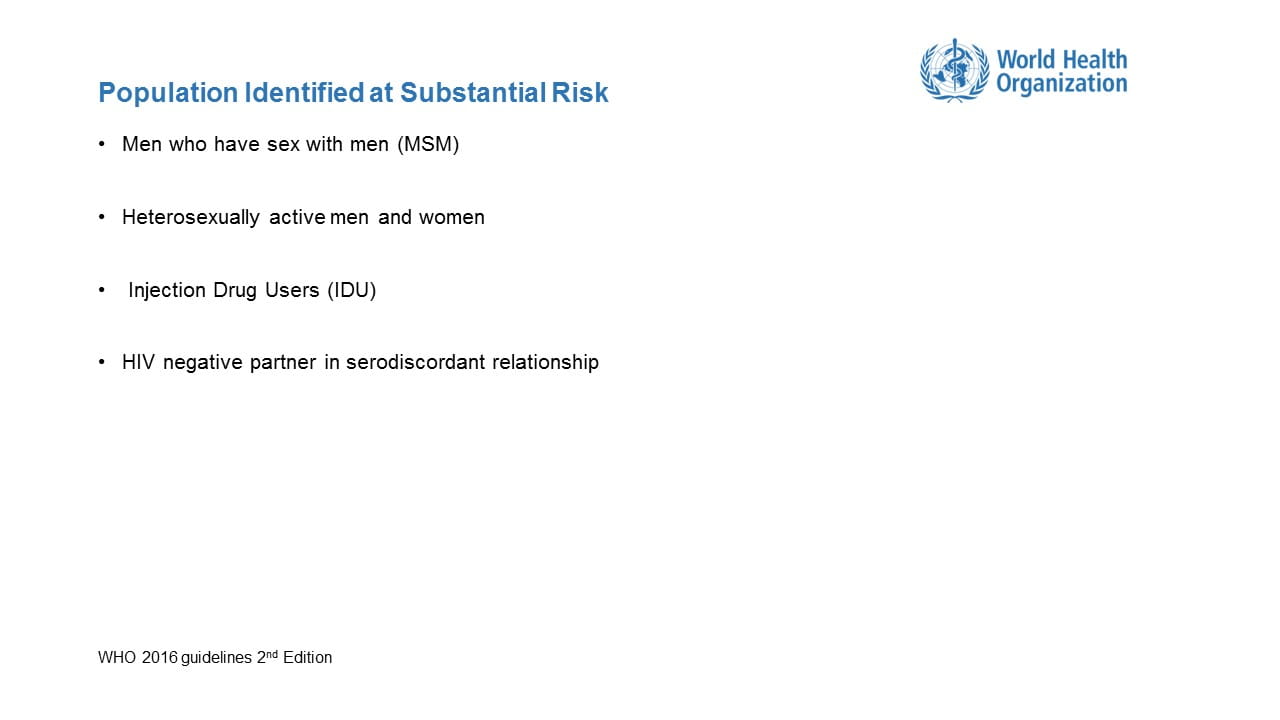 World Health Organization

Population Identified at Substantial Risk

• Men who have sex with men (MSM)

• Heterosexually active men and women

• Injection Drug Users (IDU)

• HIV negative partner in serodiscordant relationship

WHO 2016 guidelines 2$^{nd}$ Edition